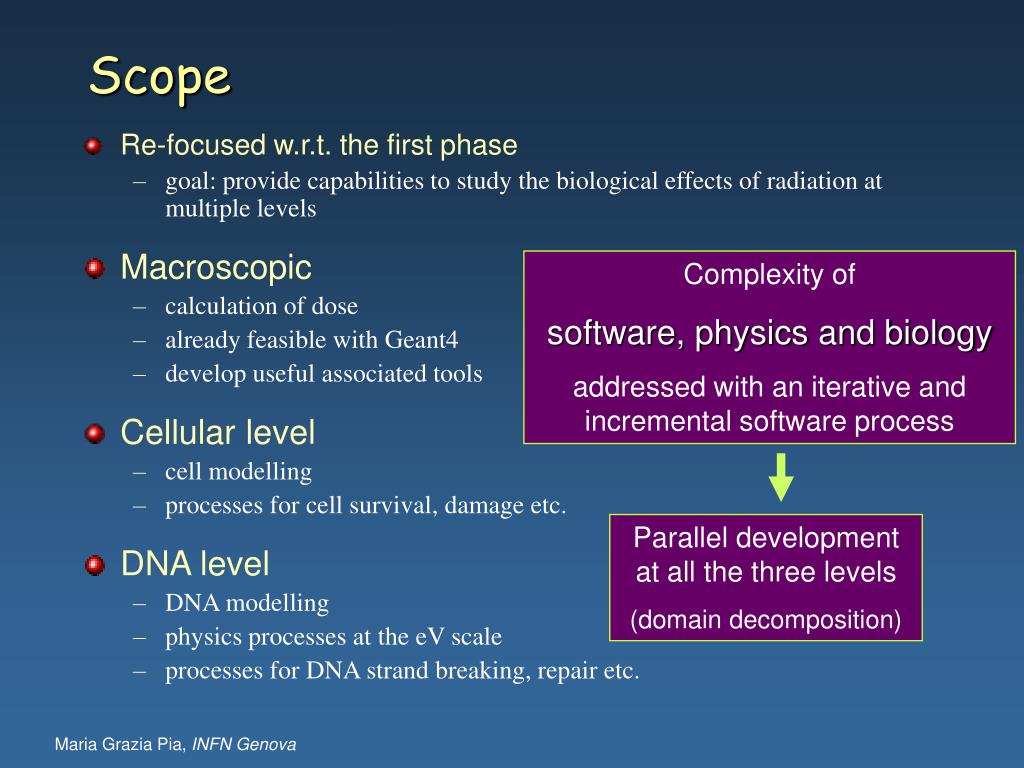 Scope

Re-focused w.r.t. the first phase
– goal: provide capabilities to study the biological effects of radiation at multiple levels

Macroscopic
– calculation of dose
– already feasible with Geant4
– develop useful associated tools

Cellular level
– cell modelling
– processes for cell survival, damage etc.

DNA level
– DNA modelling
– physics processes at the eV scale
– processes for DNA strand breaking, repair etc.

Complexity of
software, physics and biology
addressed with an iterative and incremental software process

Parallel development at all the three levels
(domain decomposition)

Maria Grazia Pia, INFN Genova